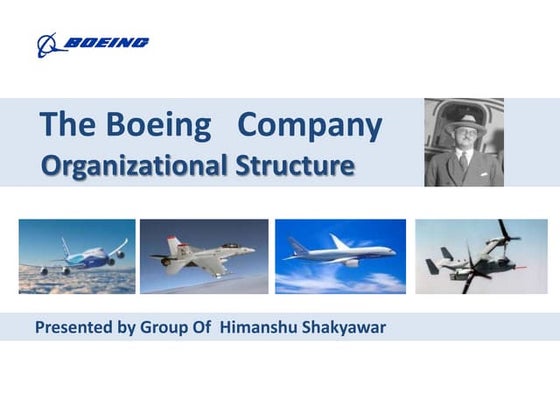 BOEING

The Boeing Company
Organizational Structure

Presented by Group Of Himanshu Shakyawar